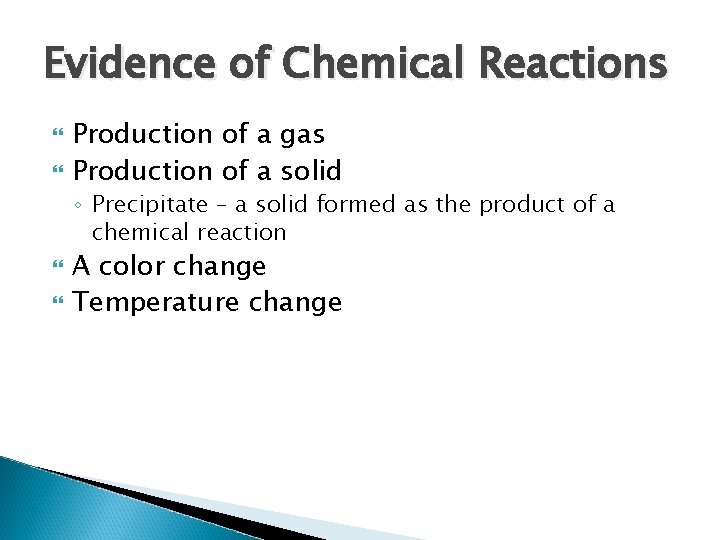 Evidence of Chemical Reactions

Production of a gas
Production of a solid
◦ Precipitate – a solid formed as the product of a chemical reaction
A color change
Temperature change